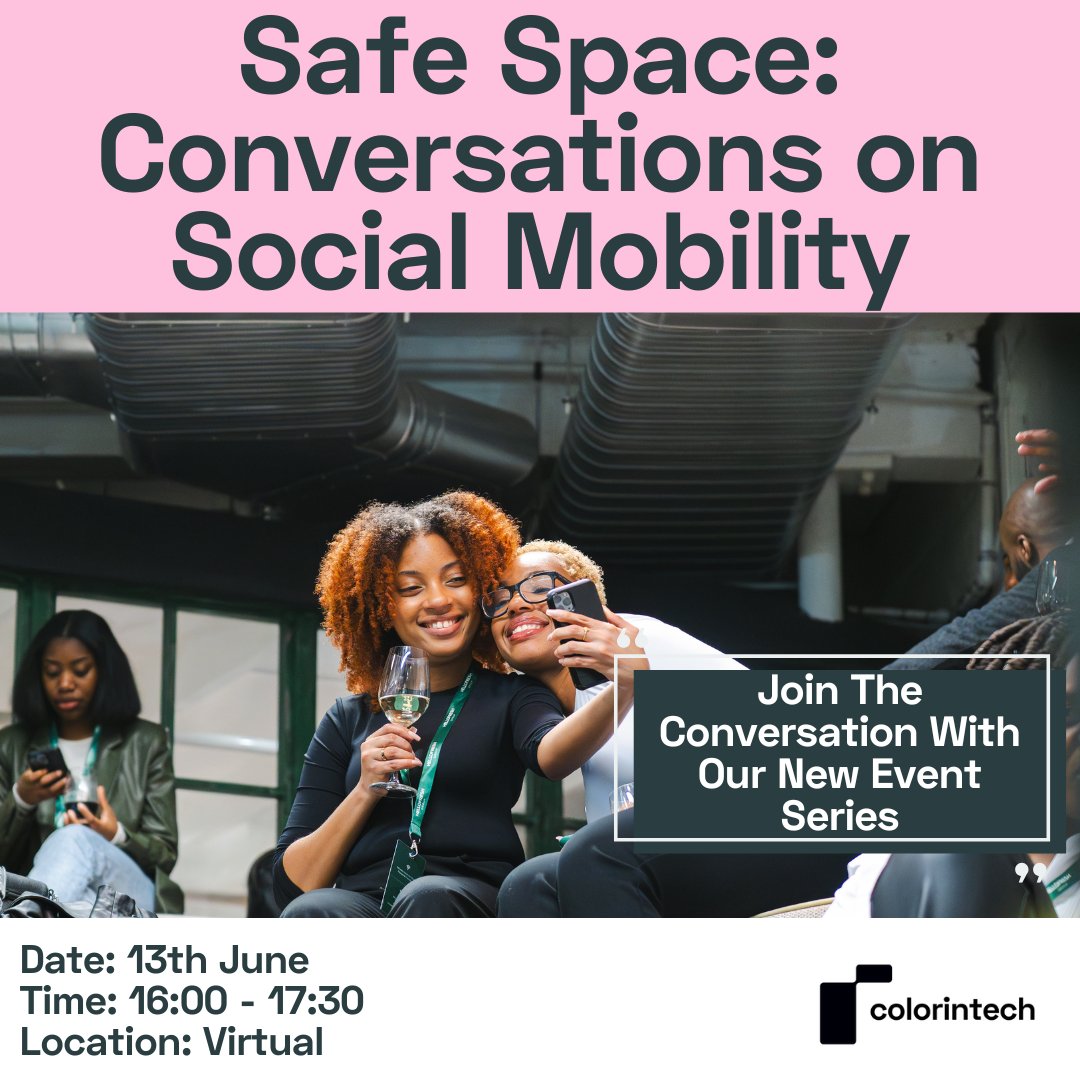 Safe Space: Conversations on Social Mobility

Join The Conversation With Our New Event Series

Date: 13th June
Time: 16:00 - 17:30
Location: Virtual

colorintech